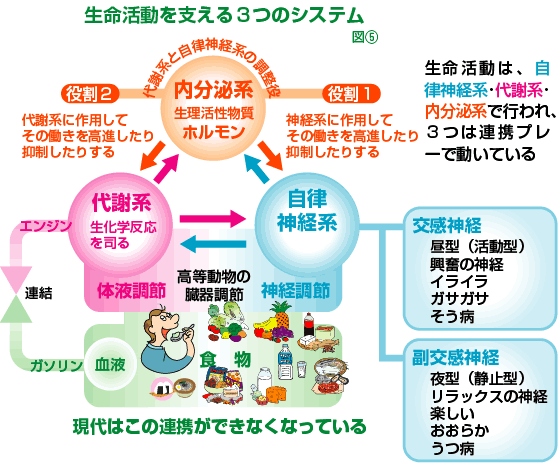 生命活動を支える３つのシステム

図⑥

代謝系と自律神経系の調整役

内分泌系
生理活性物質
ホルモン

役割２
代謝系に作用して
その働きを高進したり
抑制したりする

役割１
神経系に作用して
その働きを高進したり
抑制したりする

生命活動は、自律神経系・代謝系・内分泌系で行われ、３つは連携プレーで動いている

代謝系
生化学反応
を司る

自律
神経系

エンジン

連結

ガソリン

体液調節

高等動物の
臓器調節

神経調節

血液

食　物

交感神経
昼型（活動型）
興奮の神経
イライラ
ガサガサ
そう病

副交感神経
夜型（静止型）
リラックスの神経
楽しい
おおらか
うつ病

現代はこの連携ができなくなっている